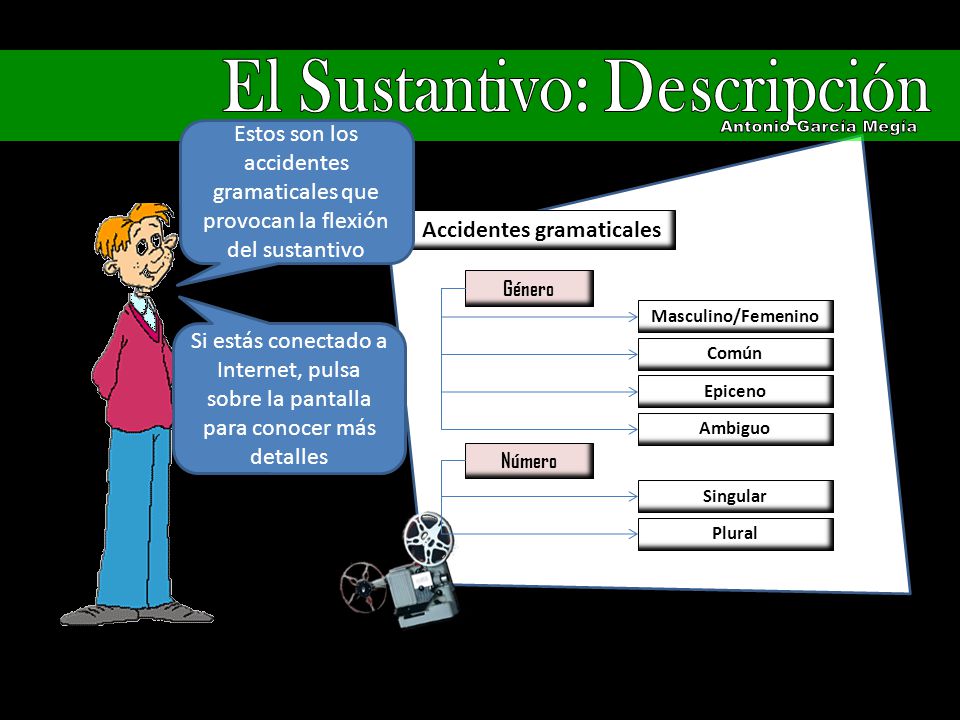 El Sustantivo: Descripción

Antonio García Megía

Estos son los accidentes gramaticales que provocan la flexión del sustantivo

Si estás conectado a Internet, pulsa sobre la pantalla para conocer más detalles

Accidentes gramaticales

Género

Masculino/Femenino

Común

Epiceno

Ambiguo

Número

Singular

Plural